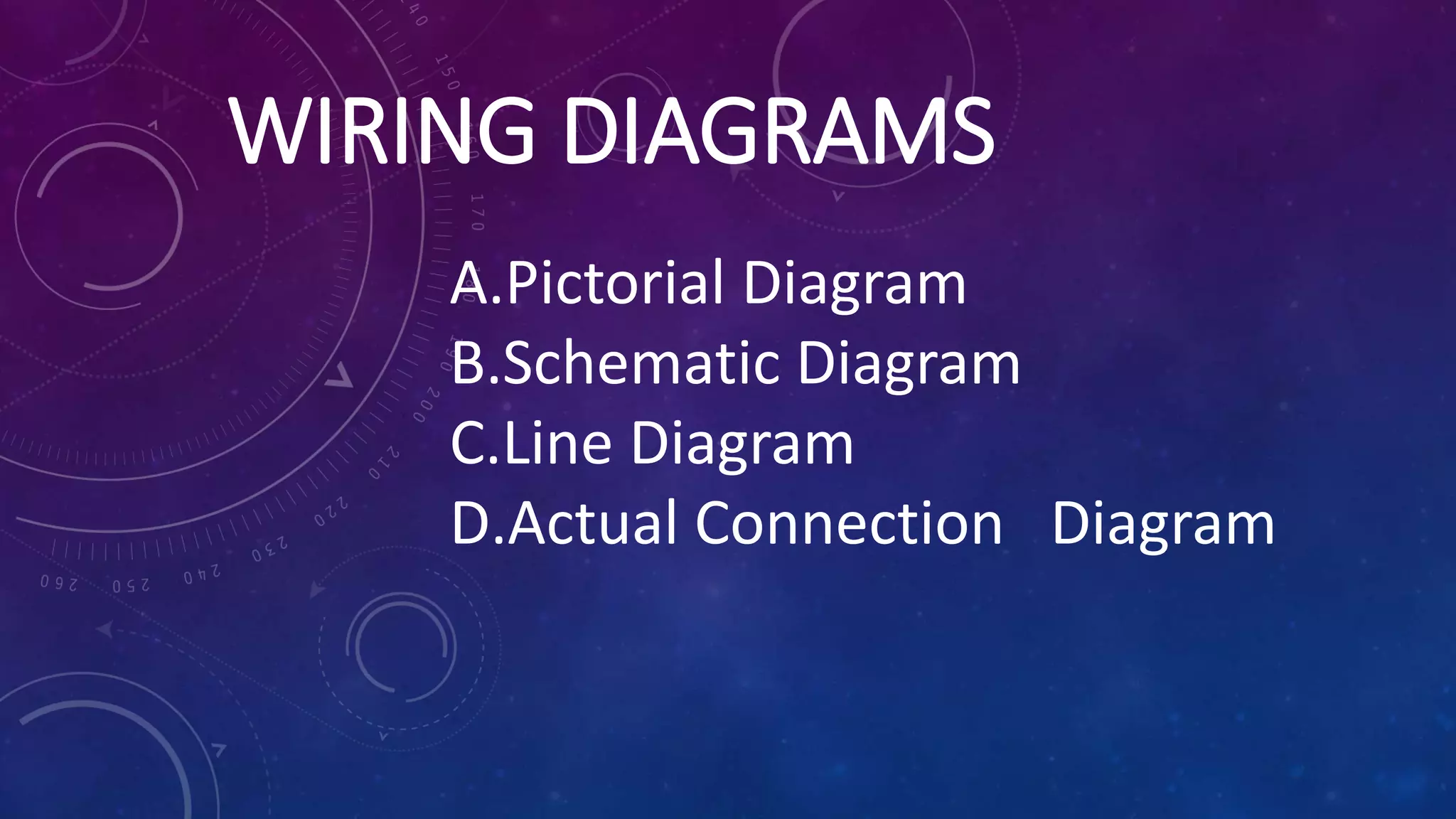 WIRING DIAGRAMS

A.Pictorial Diagram
B.Schematic Diagram
C.Line Diagram
D.Actual Connection Diagram